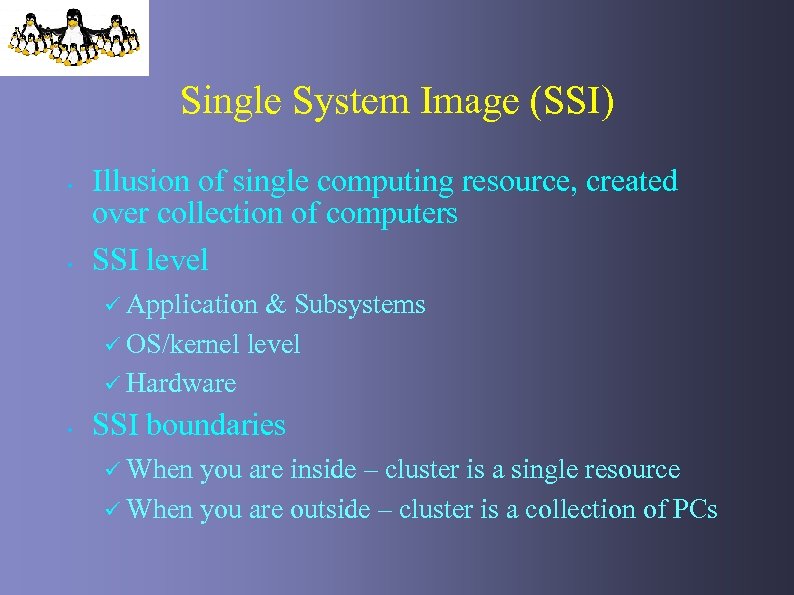 Single System Image (SSI)

• Illusion of single computing resource, created over collection of computers

• SSI level

✓ Application & Subsystems

✓ OS/kernel level

✓ Hardware

• SSI boundaries

✓ When you are inside – cluster is a single resource

✓ When you are outside – cluster is a collection of PCs